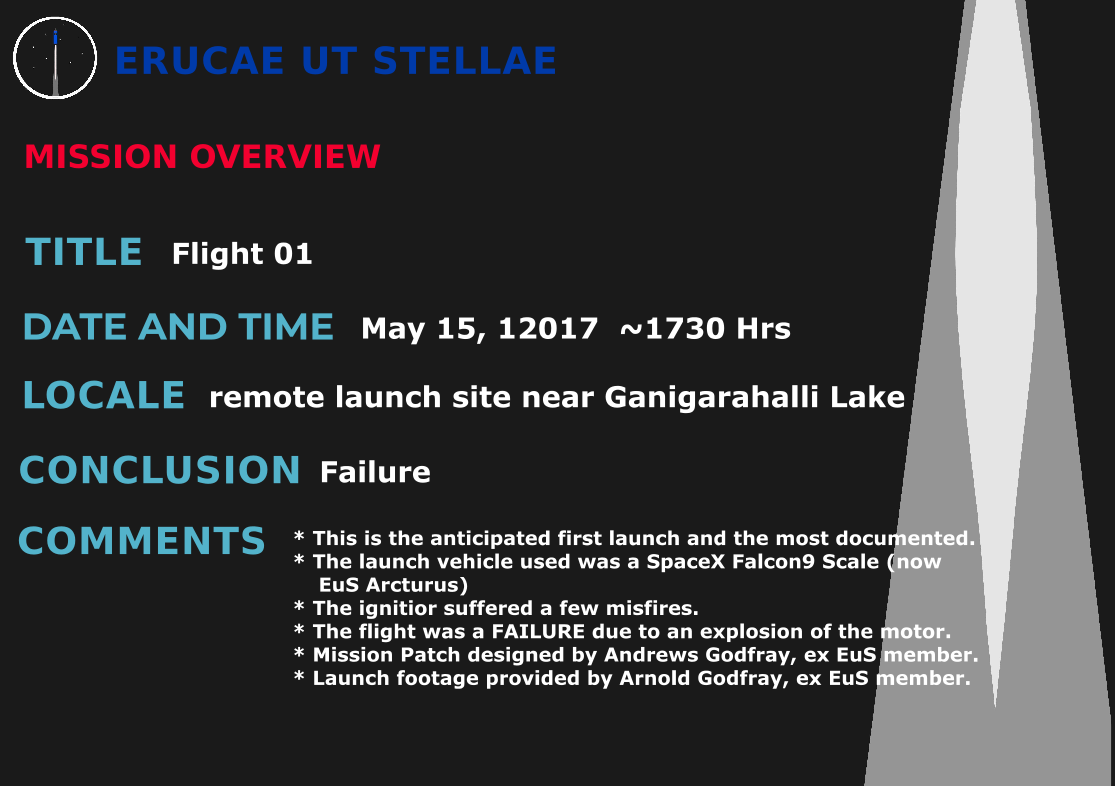 ERUCAE UT STELLAE

MISSION OVERVIEW

TITLE Flight 01

DATE AND TIME May 15, 12017 ~1730 Hrs

LOCALE remote launch site near Ganigarahalli Lake

CONCLUSION Failure

COMMENTS
* This is the anticipated first launch and the most documented.
* The launch vehicle used was a SpaceX Falcon9 Scale (now EuS Arcturus)
* The ignitior suffered a few misfires.
* The flight was a FAILURE due to an explosion of the motor.
* Mission Patch designed by Andrews Godfray, ex EuS member.
* Launch footage provided by Arnold Godfray, ex EuS member.